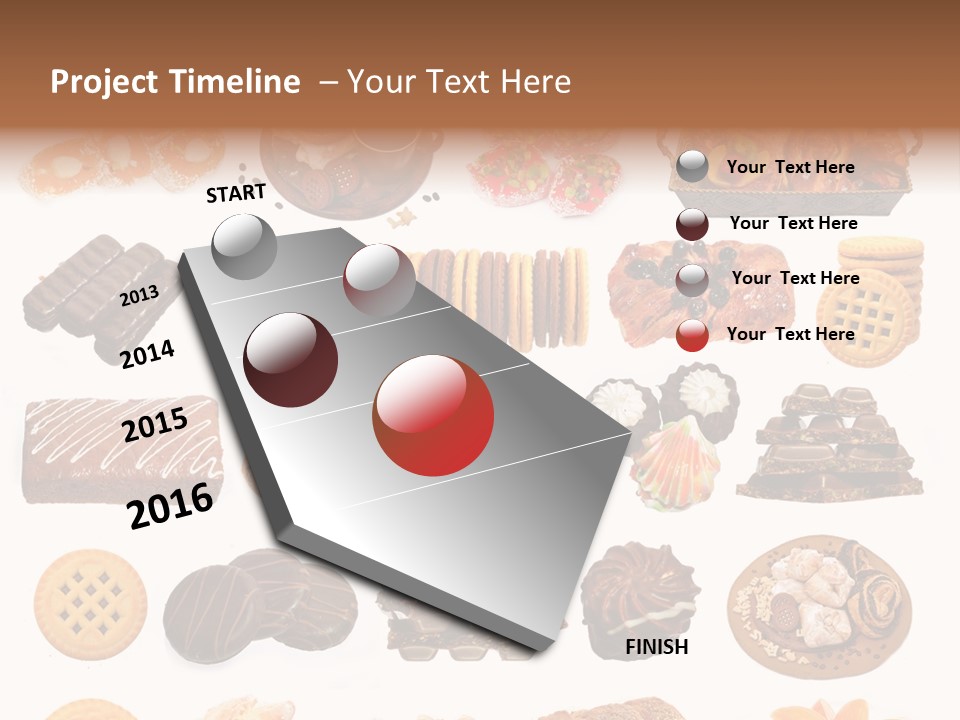 Project Timeline – Your Text Here

START

2013

2014

2015

2016

FINISH

Your Text Here

Your Text Here

Your Text Here

Your Text Here